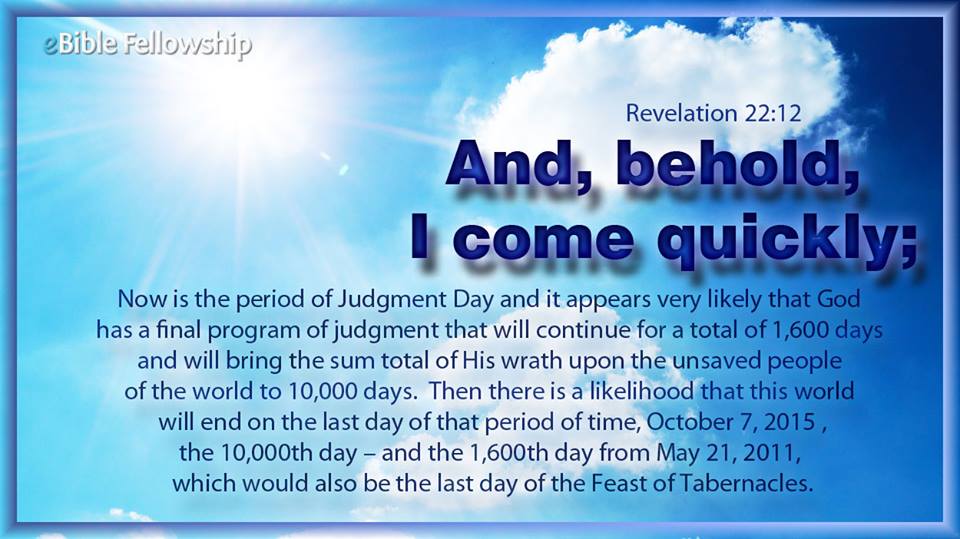 eBible Fellowship

Revelation 22:12

And, behold, I come quickly;

Now is the period of Judgment Day and it appears very likely that God has a final program of judgment that will continue for a total of 1,600 days and will bring the sum total of His wrath upon the unsaved people of the world to 10,000 days. Then there is a likelihood that this world will end on the last day of that period of time, October 7, 2015 , the 10,000th day – and the 1,600th day from May 21, 2011, which would also be the last day of the Feast of Tabernacles.